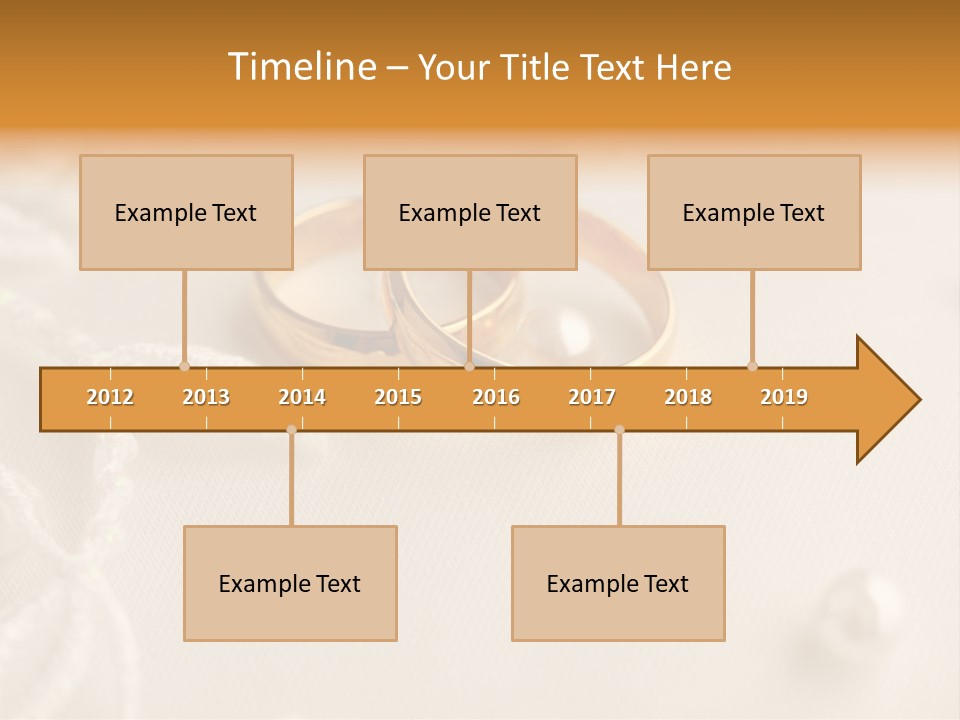 Timeline – Your Title Text Here

Example Text

Example Text

Example Text

2012 2013 2014 2015 2016 2017 2018 2019

Example Text

Example Text